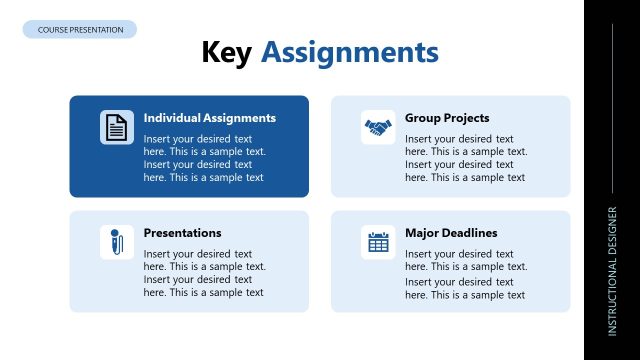 COURSE PRESENTATION

Key Assignments

Individual Assignments
Insert your desired text here. This is a sample text. Insert your desired text here. This is a sample text

Group Projects
Insert your desired text here. This is a sample text. Insert your desired text here. This is a sample text

Presentations
Insert your desired text here. This is a sample text. Insert your desired text here. This is a sample text

Major Deadlines
Insert your desired text here. This is a sample text. Insert your desired text here. This is a sample text

INSTRUCTIONAL DESIGNER